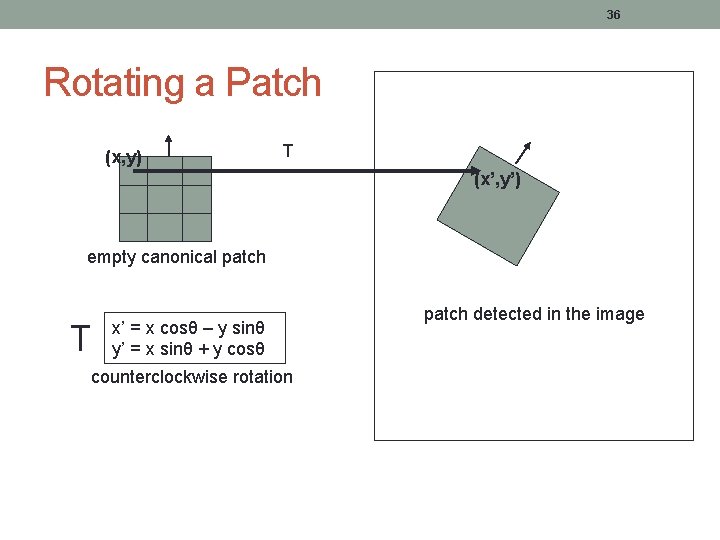 36

Rotating a Patch

(x,y)

T

(x',y')

empty canonical patch

patch detected in the image

T

$x' = x \cos\theta - y \sin\theta$
$y' = x \sin\theta + y \cos\theta$

counterclockwise rotation